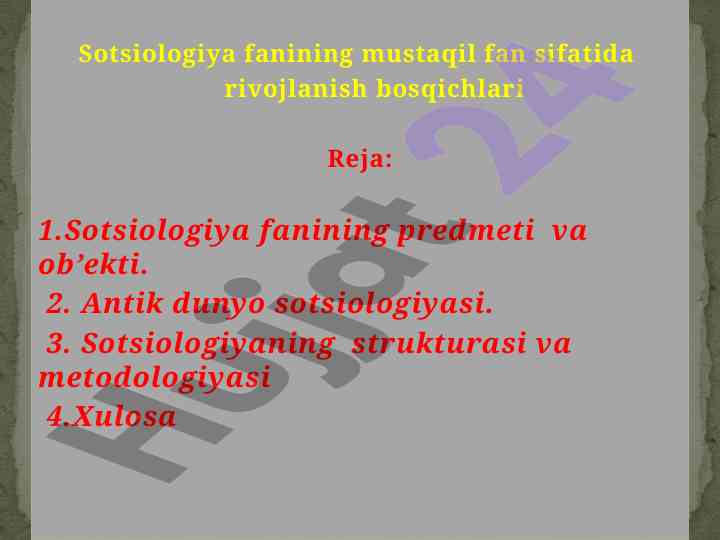 Sotsiologiya fanining mustaqil fan sifatida rivojlanish bosqichlari

Reja:

1.Sotsiologiya fanining predmeti va ob’ekti.
2. Antik dunyo sotsiologiyasi.
3. Sotsiologiyaning strukturasi va metodologiyasi
4.Xulosa

Hujjat 24